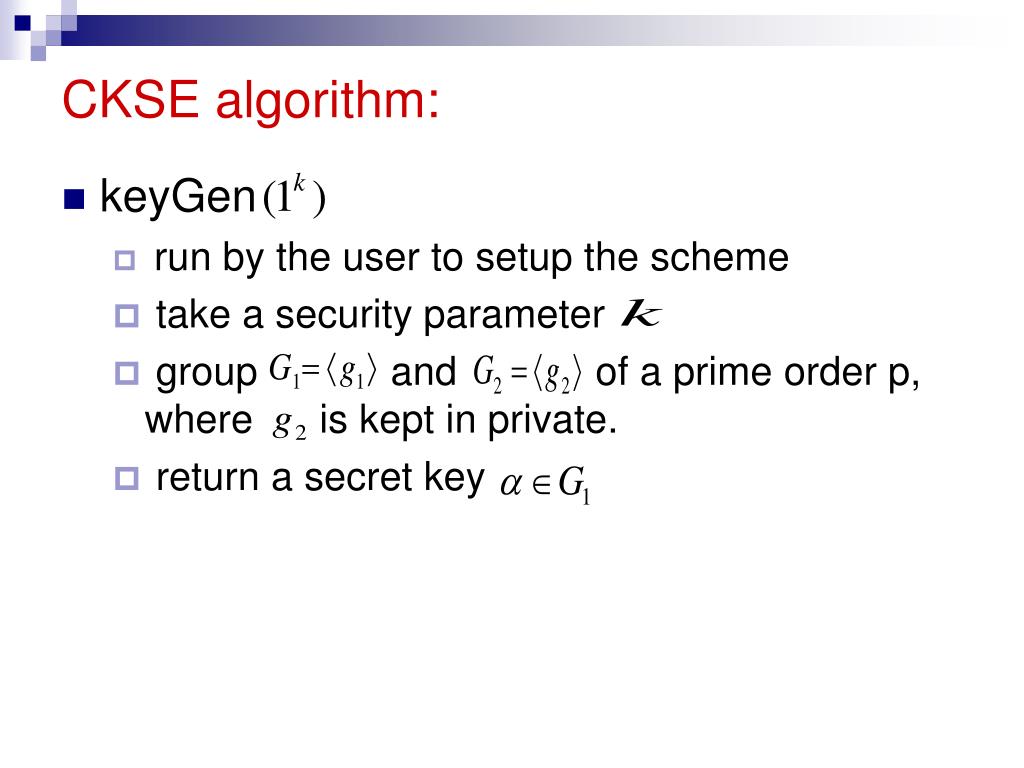 CKSE algorithm:

keyGen$(1^k)$

run by the user to setup the scheme

take a security parameter $k$

group $G_1=\langle g_1 \rangle$ and $G_2=\langle g_2 \rangle$ of a prime order p, where $g_2$ is kept in private.

return a secret key $\alpha \in G_1$